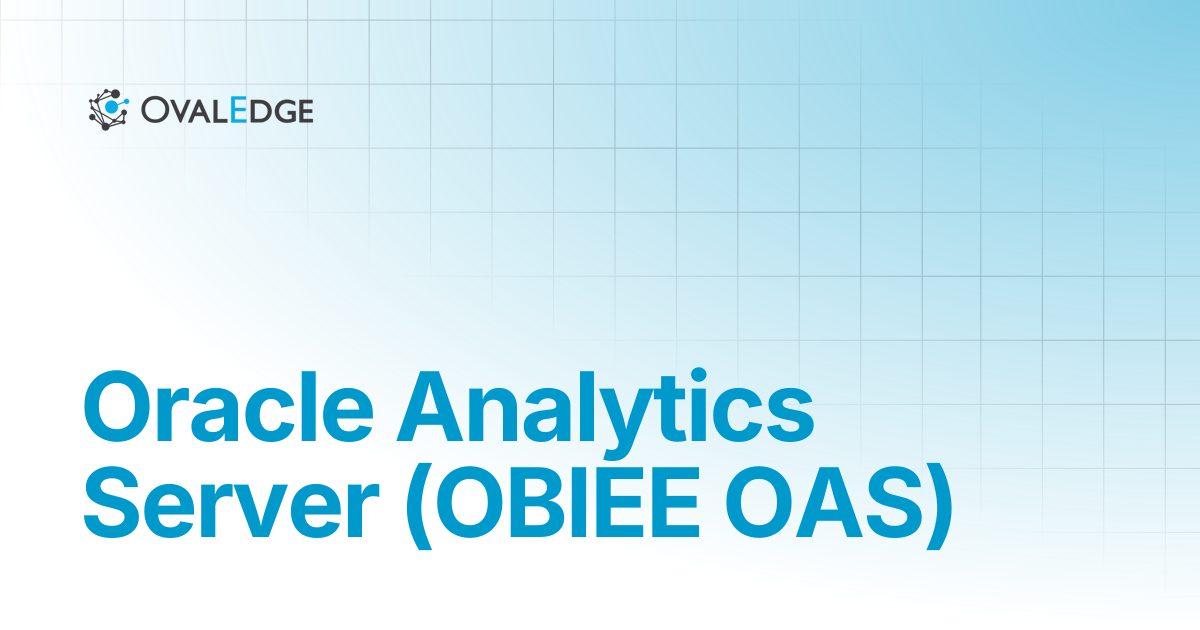 OVALEDGE

Oracle Analytics Server (OBIEE OAS)